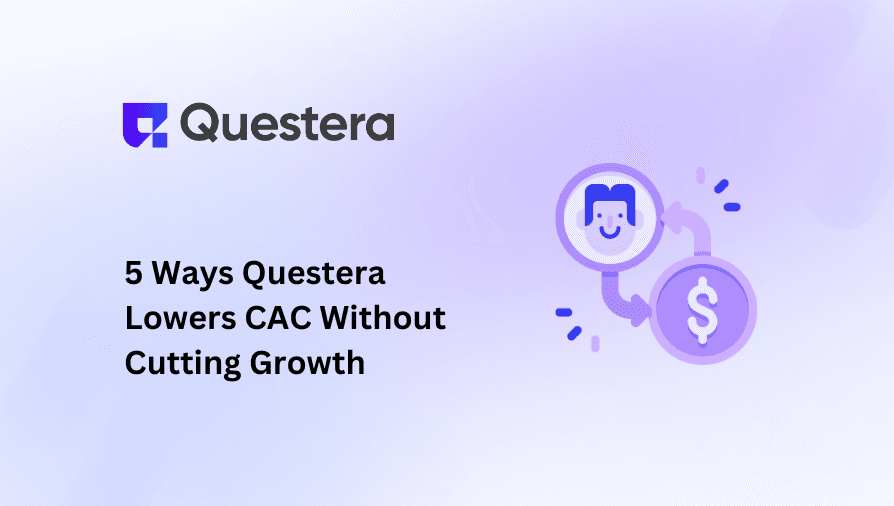 Questera

5 Ways Questera Lowers CAC Without Cutting Growth

$